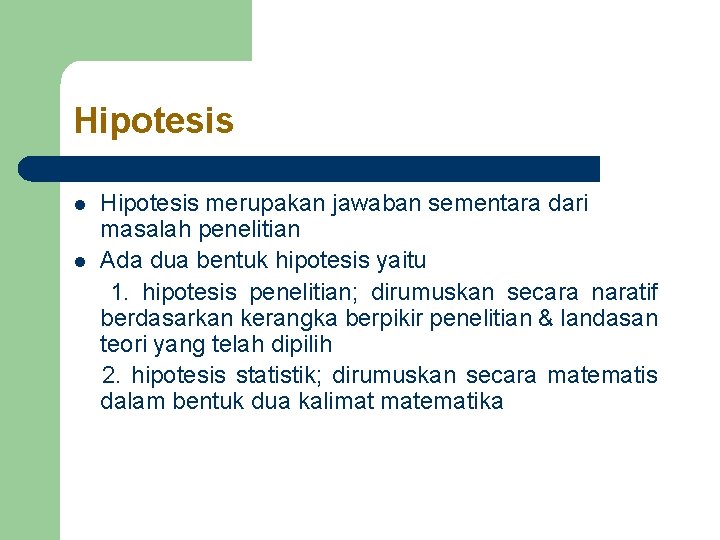 Hipotesis

- Hipotesis merupakan jawaban sementara dari masalah penelitian
- Ada dua bentuk hipotesis yaitu

1. hipotesis penelitian; dirumuskan secara naratif berdasarkan kerangka berpikir penelitian & landasan teori yang telah dipilih

2. hipotesis statistik; dirumuskan secara matematis dalam bentuk dua kalimat matematika